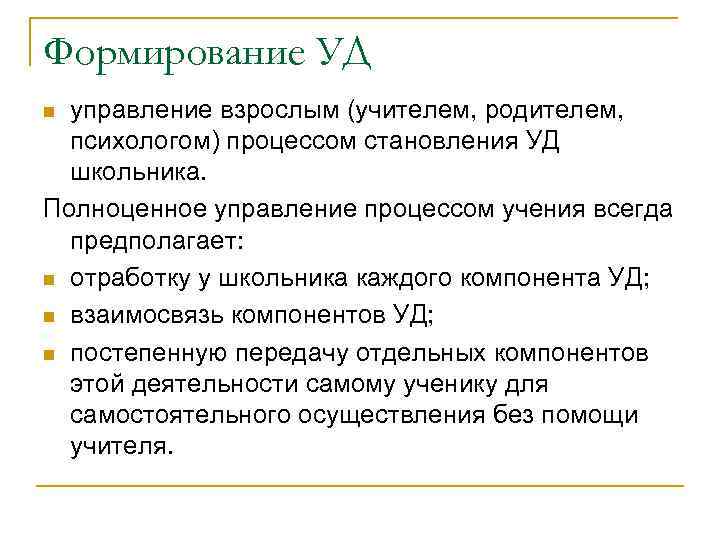 Формирование УД

управление взрослым (учителем, родителем, психологом) процессом становления УД школьника.

Полноценное управление процессом учения всегда предполагает:

отработку у школьника каждого компонента УД;

взаимосвязь компонентов УД;

постепенную передачу отдельных компонентов этой деятельности самому ученику для самостоятельного осуществления без помощи учителя.